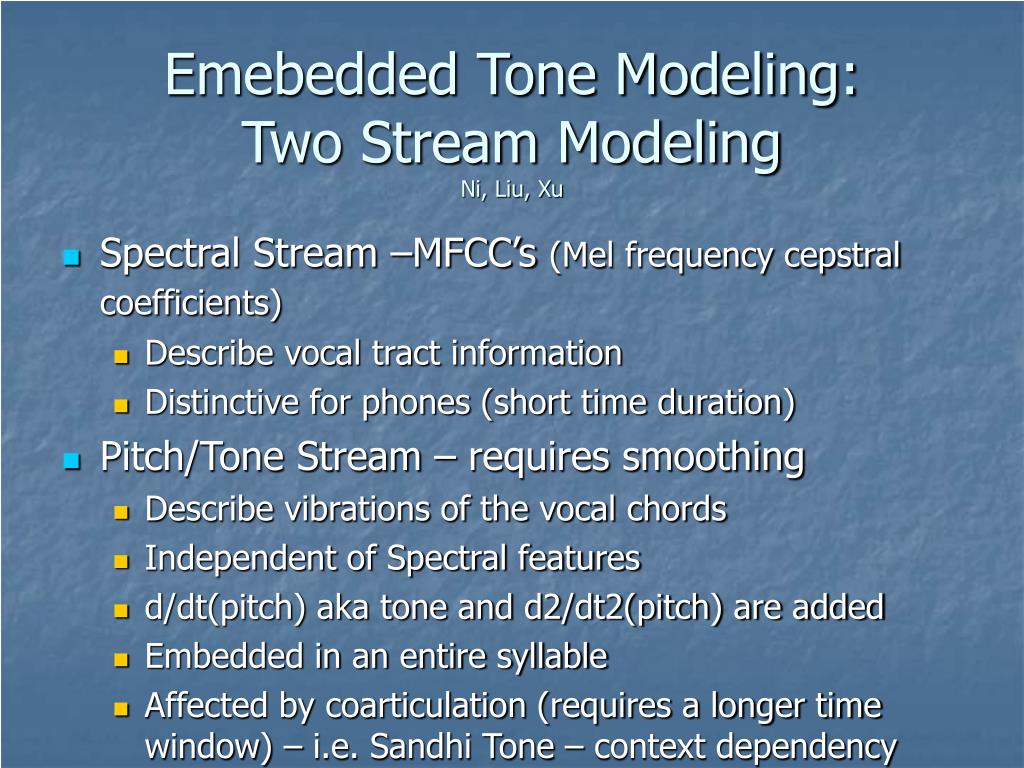 Emebedded Tone Modeling: Two Stream Modeling
Ni, Liu, Xu

Spectral Stream –MFCC's (Mel frequency cepstral coefficients)
Describe vocal tract information
Distinctive for phones (short time duration)

Pitch/Tone Stream – requires smoothing
Describe vibrations of the vocal chords
Independent of Spectral features
d/dt(pitch) aka tone and d2/dt2(pitch) are added
Embedded in an entire syllable
Affected by coarticulation (requires a longer time window) – i.e. Sandhi Tone – context dependency